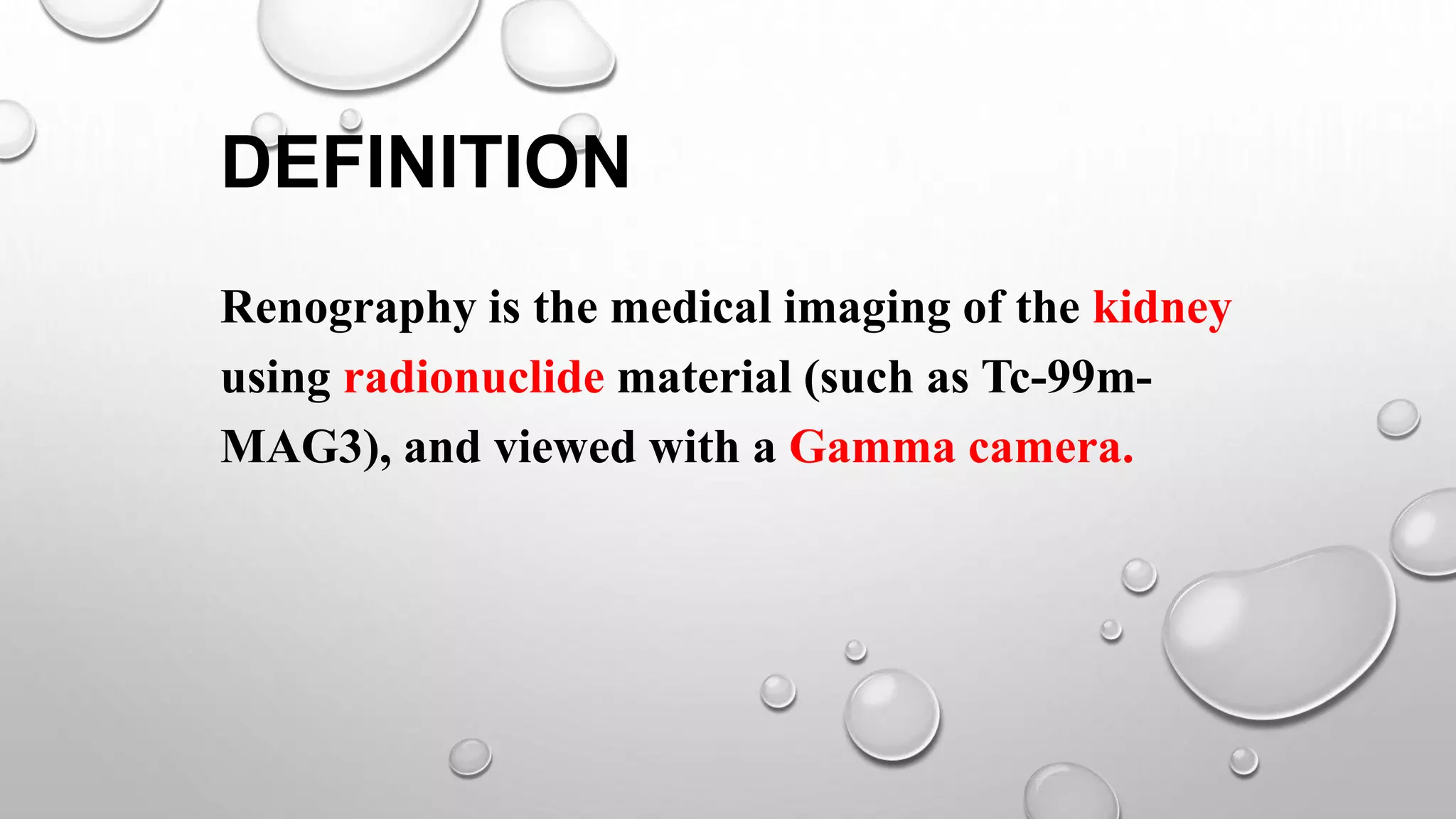 DEFINITION

Renography is the medical imaging of the kidney using radionuclide material (such as Tc-99m-MAG3), and viewed with a Gamma camera.